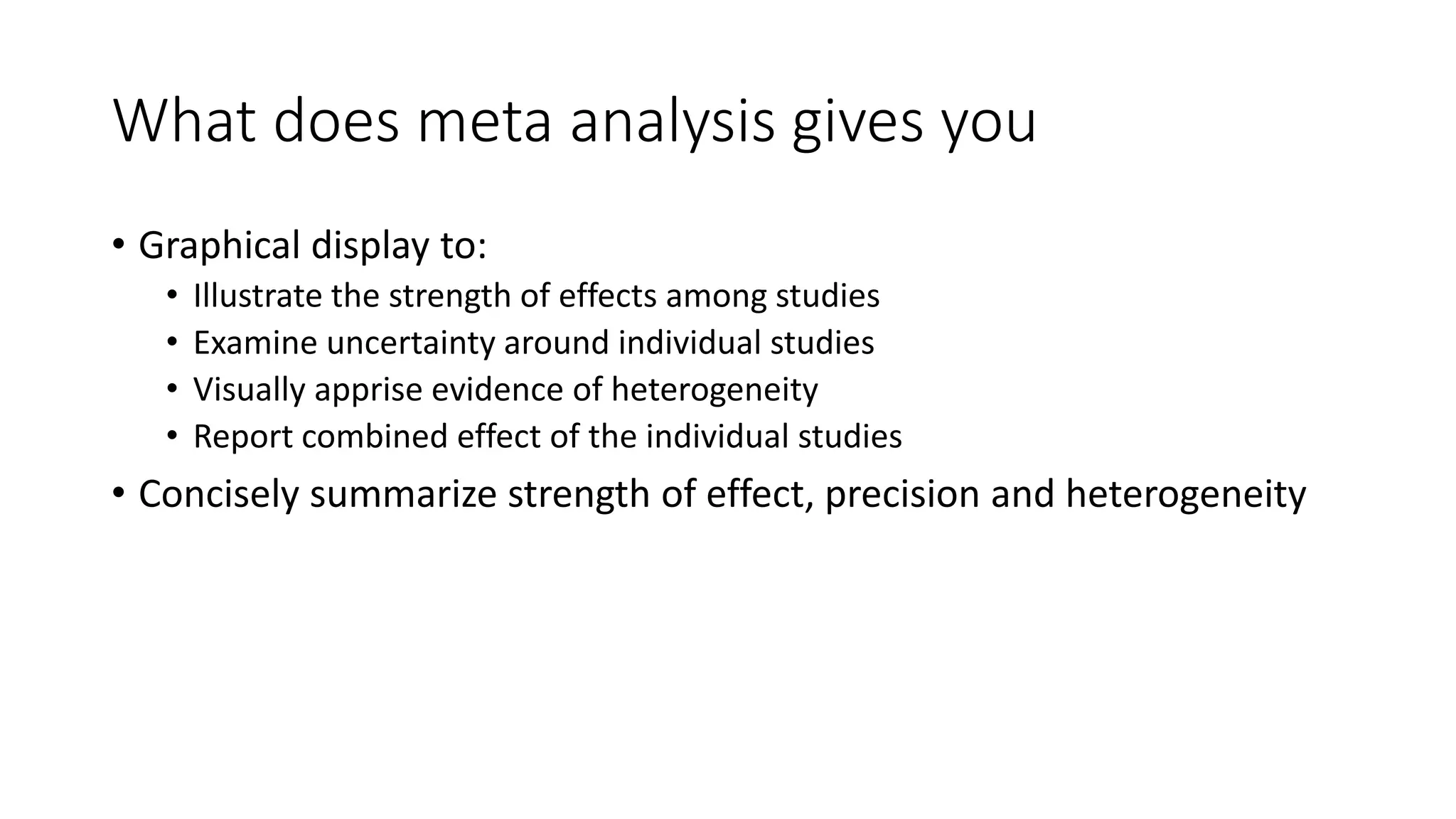 What does meta analysis gives you

• Graphical display to:
  • Illustrate the strength of effects among studies
  • Examine uncertainty around individual studies
  • Visually apprise evidence of heterogeneity
  • Report combined effect of the individual studies
• Concisely summarize strength of effect, precision and heterogeneity